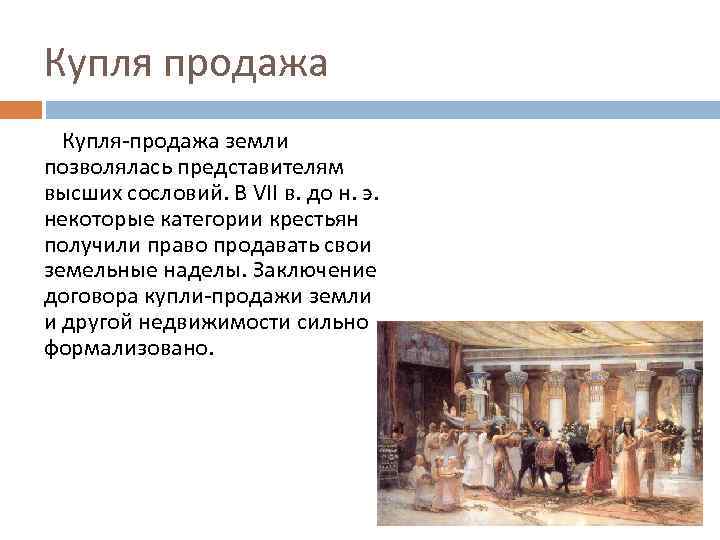 Купля продажа

Купля-продажа земли позволялась представителям высших сословий. В VII в. до н. э. некоторые категории крестьян получили право продавать свои земельные наделы. Заключение договора купли-продажи земли и другой недвижимости сильно формализовано.